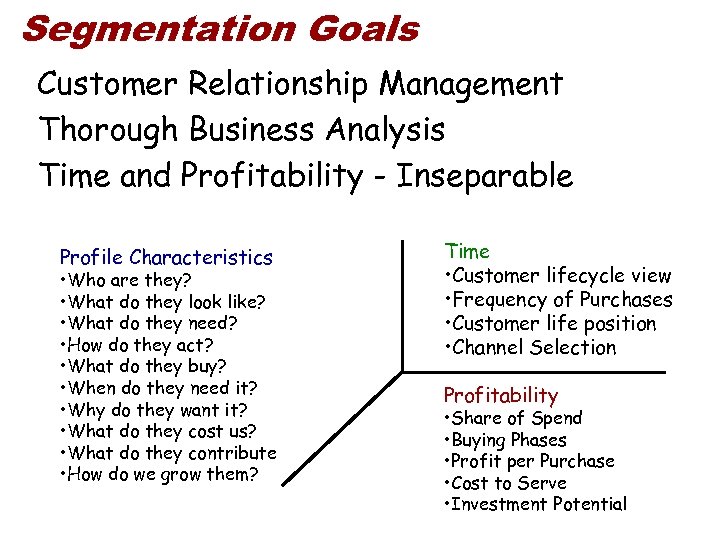 Segmentation Goals

Customer Relationship Management

Thorough Business Analysis

Time and Profitability - Inseparable

Profile Characteristics
•Who are they?
•What do they look like?
•What do they need?
•How do they act?
•What do they buy?
•When do they need it?
•Why do they want it?
•What do they cost us?
•What do they contribute
•How do we grow them?

Time
•Customer lifecycle view
•Frequency of Purchases
•Customer life position
•Channel Selection

Profitability
•Share of Spend
•Buying Phases
•Profit per Purchase
•Cost to Serve
•Investment Potential